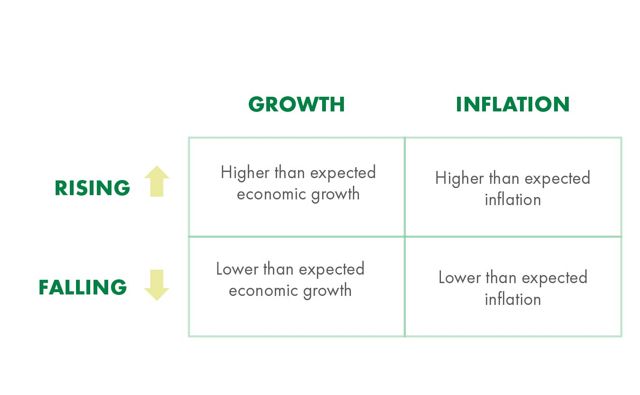 | | GROWTH | INFLATION |
|---|---|---|
| RISING | Higher than expected economic growth | Higher than expected inflation |
| FALLING | Lower than expected economic growth | Lower than expected inflation |